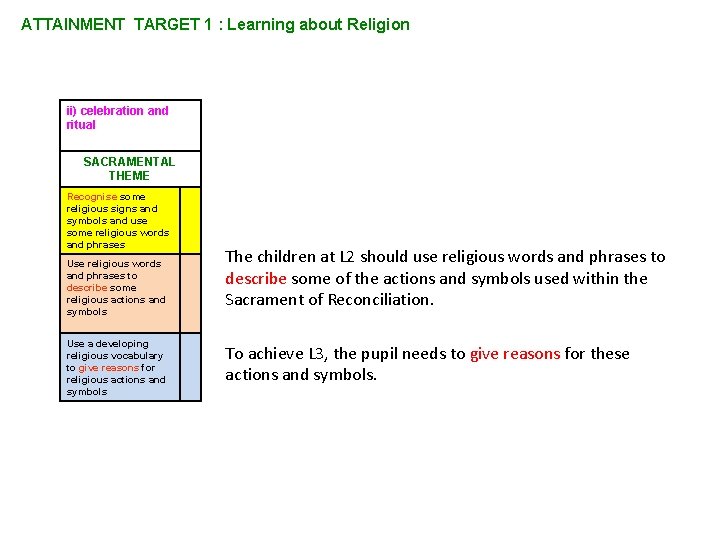 ATTAINMENT TARGET 1 : Learning about Religion

| ii) celebration and ritual | |
|---|---|
| SACRAMENTAL THEME | |
| Recognise some religious signs and symbols and use some religious words and phrases | |
| Use religious words and phrases to describe some religious actions and symbols | |
| Use a developing religious vocabulary to give reasons for religious actions and symbols | |

The children at L2 should use religious words and phrases to describe some of the actions and symbols used within the Sacrament of Reconciliation.

To achieve L3, the pupil needs to give reasons for these actions and symbols.